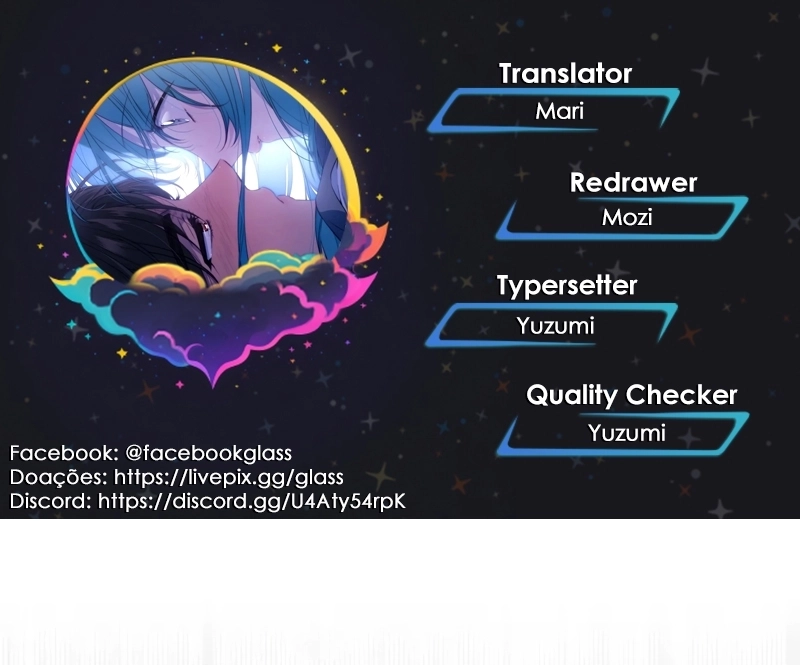 Translator
Mari

Redrawer
Mozi

Typersetter
Yuzumi

Quality Checker
Yuzumi

Facebook: @facebookglass
Doações: https://livepix.gg/glass
Discord: https://discord.gg/U4Aty54rpK